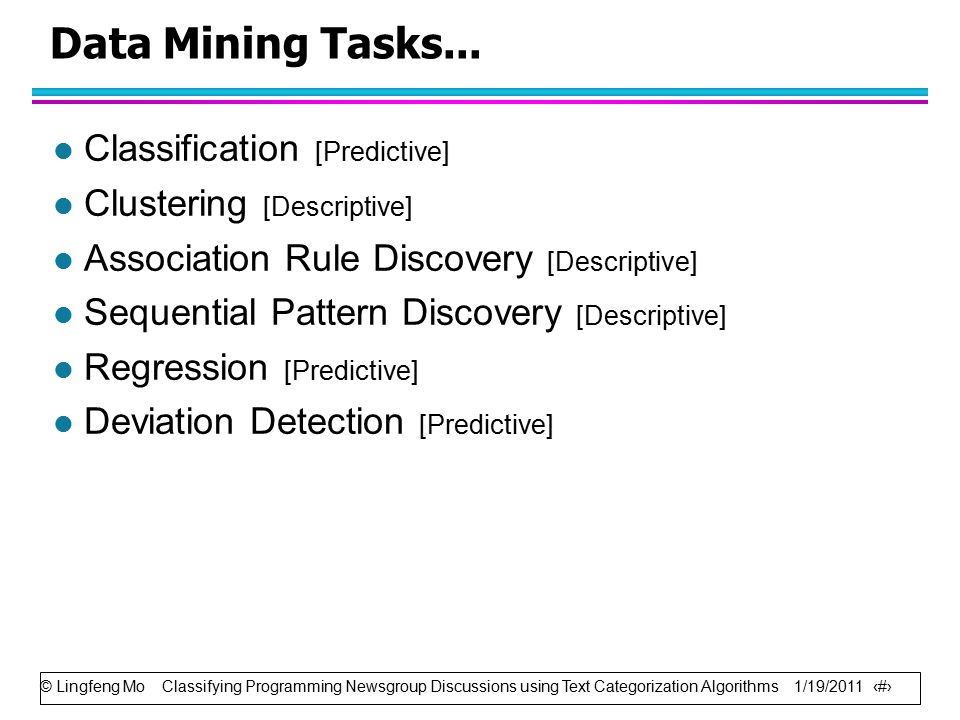 Data Mining Tasks...

- Classification [Predictive]
- Clustering [Descriptive]
- Association Rule Discovery [Descriptive]
- Sequential Pattern Discovery [Descriptive]
- Regression [Predictive]
- Deviation Detection [Predictive]

© Lingfeng Mo Classifying Programming Newsgroup Discussions using Text Categorization Algorithms 1/19/2011 ‹#›